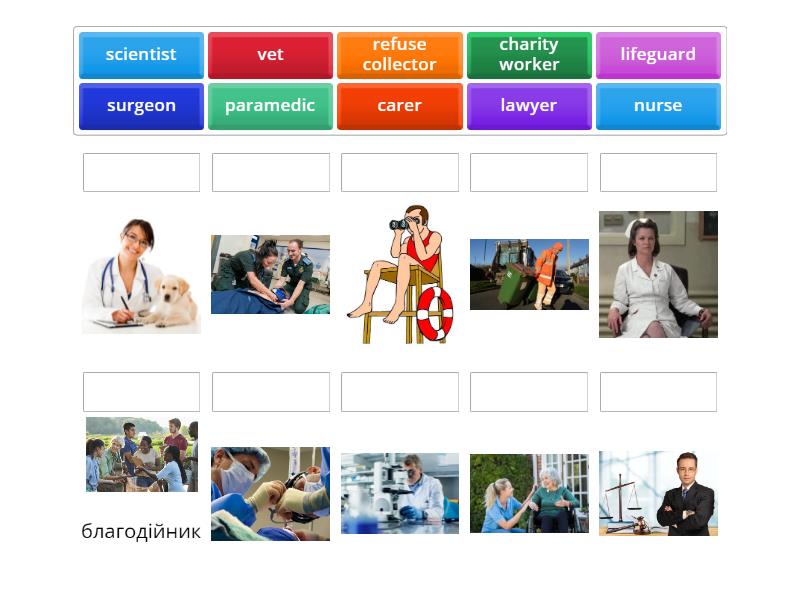 scientist
vet
refuse collector
charity worker
lifeguard
surgeon
paramedic
carer
lawyer
nurse

благодійник